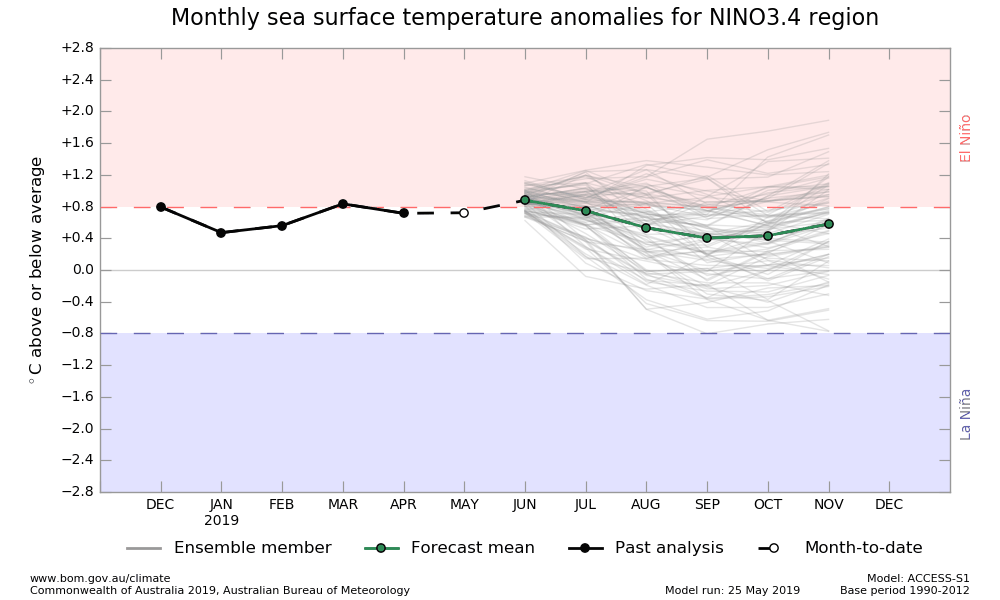 Monthly sea surface temperature anomalies for NINO3.4 region

°C above or below average

+2.8
+2.4
+2.0
+1.6
+1.2
+0.8
+0.4
0.0
−0.4
−0.8
−1.2
−1.6
−2.0
−2.4
−2.8

El Niño

La Niña

DEC
JAN
2019
FEB
MAR
APR
MAY
JUN
JUL
AUG
SEP
OCT
NOV
DEC

Ensemble member
Forecast mean
Past analysis
Month-to-date

www.bom.gov.au/climate
Commonwealth of Australia 2019, Australian Bureau of Meteorology

Model run: 25 May 2019

Model: ACCESS-S1
Base period 1990-2012